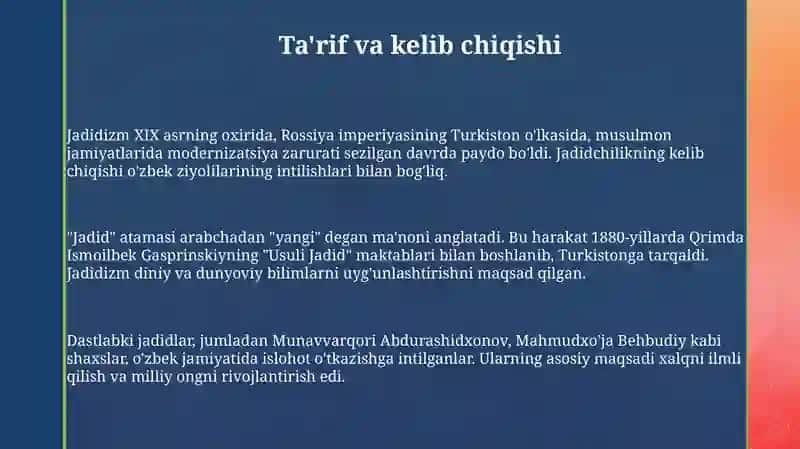 Ta'rif va kelib chiqishi

Jadidizm XIX asrning oxirida, Rossiya imperiyasining Turkiston o'lkasida, musulmon jamiyatlarida modernizatsiya zarurati sezilgan davrda paydo bo'ldi. Jadidchilikning kelib chiqishi o'zbek ziyolilarining intilishlari bilan bog'liq.

"Jadid" atamasi arabchadan "yangi" degan ma'noni anglatadi. Bu harakat 1880-yillarda Qrimda Ismoilbek Gasprinskiyning "Usuli Jadid" maktablari bilan boshlanib, Turkistonga tarqaldi. Jadidizm diniy va dunyoviy bilimlarni uyg'unlashtirishni maqsad qilgan.

Dastlabki jadidlar, jumladan Munavvarqori Abdurashidxonov, Mahmudxo'ja Behbudiy kabi shaxslar, o'zbek jamiyatida islohot o'tkazishga intilganlar. Ularning asosiy maqsadi xalqni ilmli qilish va milliy ongni rivojlantirish edi.